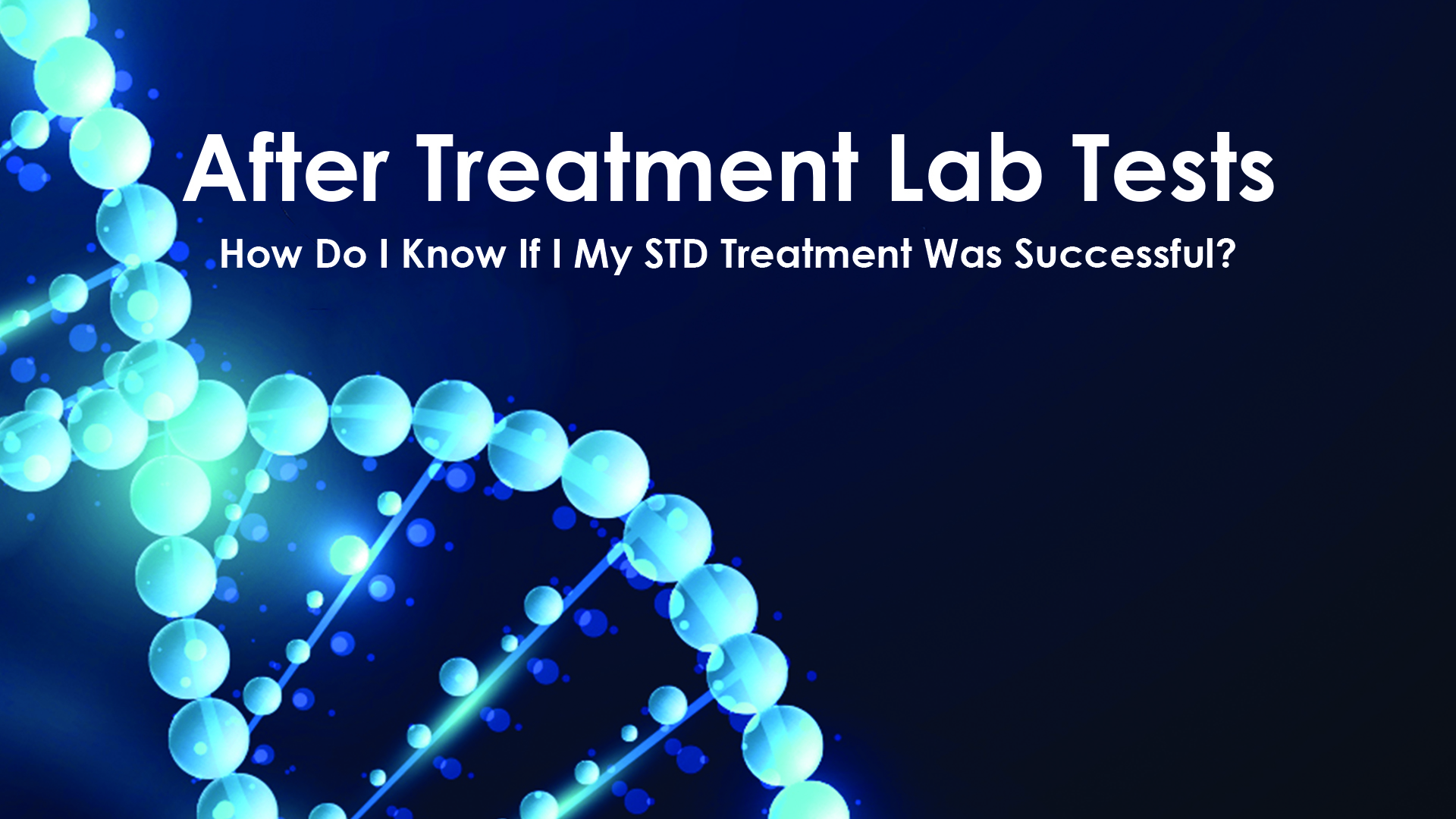 After Treatment Lab Tests

How Do I Know If I My STD Treatment Was Successful?